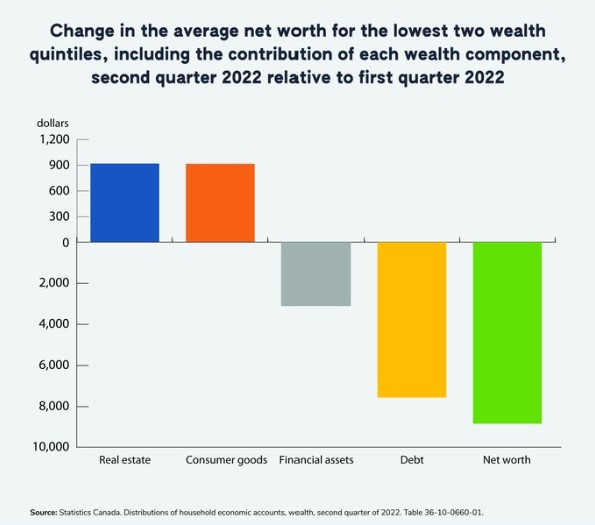 Change in the average net worth for the lowest two wealth quintiles, including the contribution of each wealth component, second quarter 2022 relative to first quarter 2022

dollars
1,200
900
600
300
0
2,000
4,000
6,000
8,000
10,000

Real estate
Consumer goods
Financial assets
Debt
Net worth

Source: Statistics Canada. Distributions of household economic accounts, wealth, second quarter of 2022. Table 36-10-0660-01.